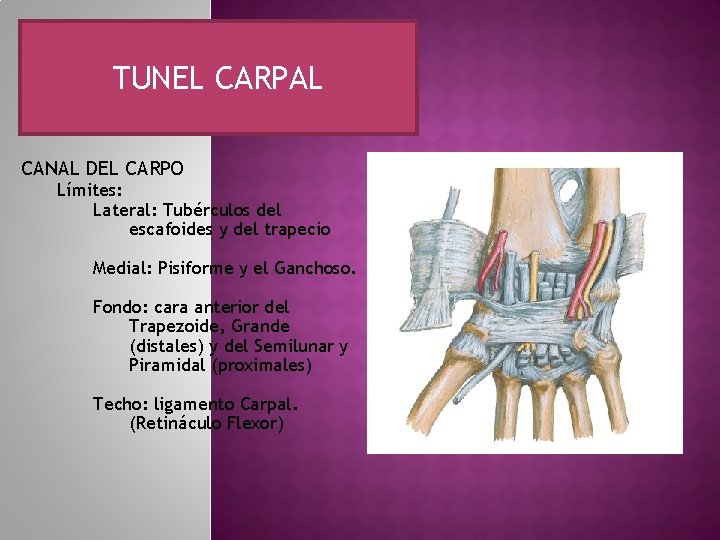 TUNEL CARPAL

CANAL DEL CARPO
Límites:
Lateral: Tubérculos del escafoides y del trapecio

Medial: Pisiforme y el Ganchoso.

Fondo: cara anterior del Trapezoide, Grande (distales) y del Semilunar y Piramidal (proximales)

Techo: ligamento Carpal. (Retináculo Flexor)